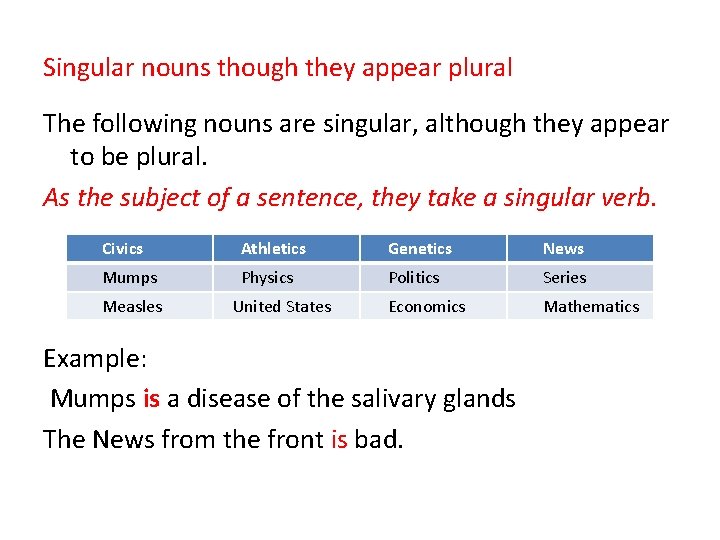 Singular nouns though they appear plural

The following nouns are singular, although they appear to be plural.

As the subject of a sentence, they take a singular verb.

| Civics | Athletics | Genetics | News |
|---|---|---|---|
| Mumps | Physics | Politics | Series |
| Measles | United States | Economics | Mathematics |

Example:

Mumps is a disease of the salivary glands

The News from the front is bad.